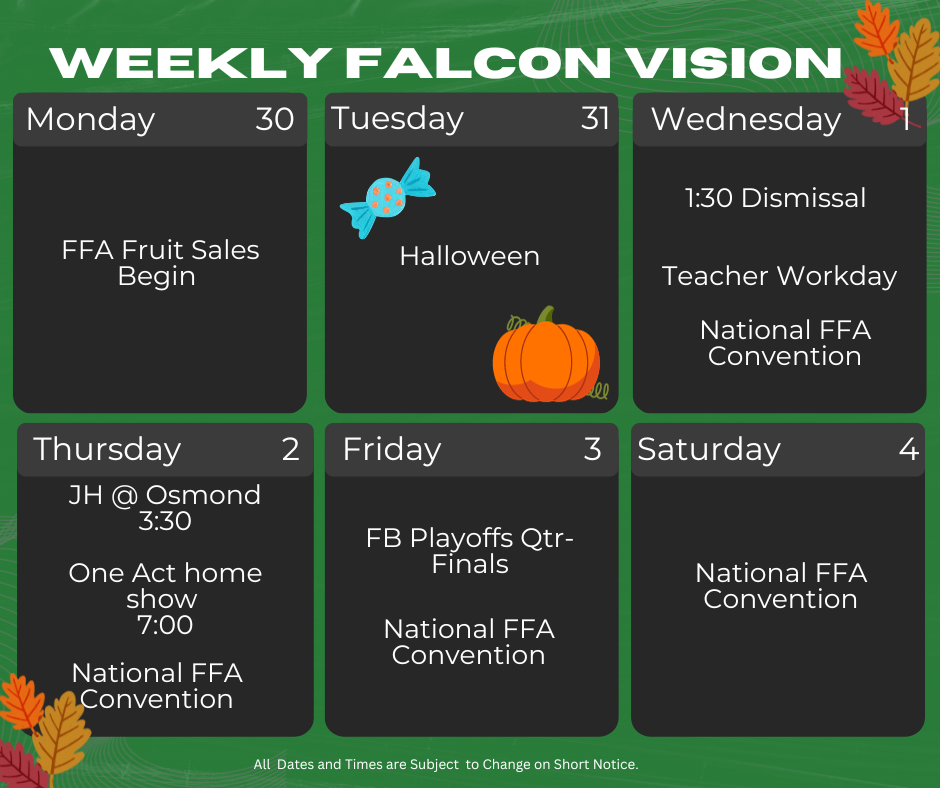 WEEKLY FALCON VISION

Monday 30

FFA Fruit Sales Begin

Tuesday 31

Halloween

Wednesday 1

1:30 Dismissal

Teacher Workday

National FFA Convention

Thursday 2

JH @ Osmond 3:30

One Act home show 7:00

National FFA Convention

Friday 3

FB Playoffs Qtr-Finals

National FFA Convention

Saturday 4

National FFA Convention

All Dates and Times are Subject to Change on Short Notice.